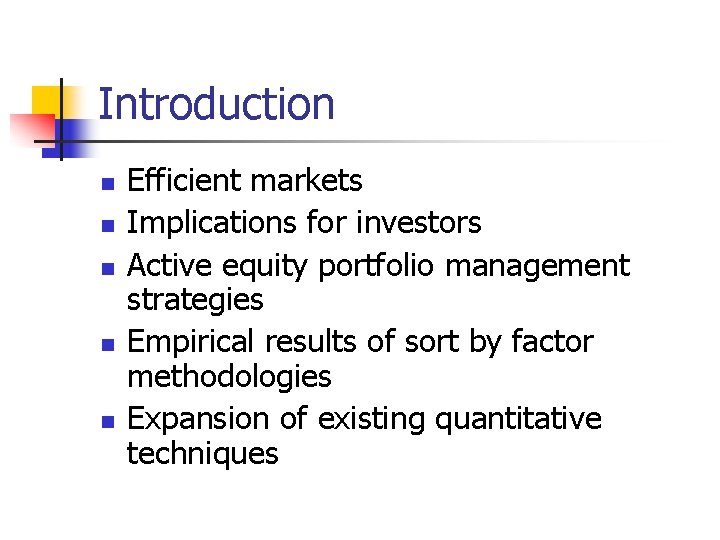 Introduction

- Efficient markets
- Implications for investors
- Active equity portfolio management strategies
- Empirical results of sort by factor methodologies
- Expansion of existing quantitative techniques